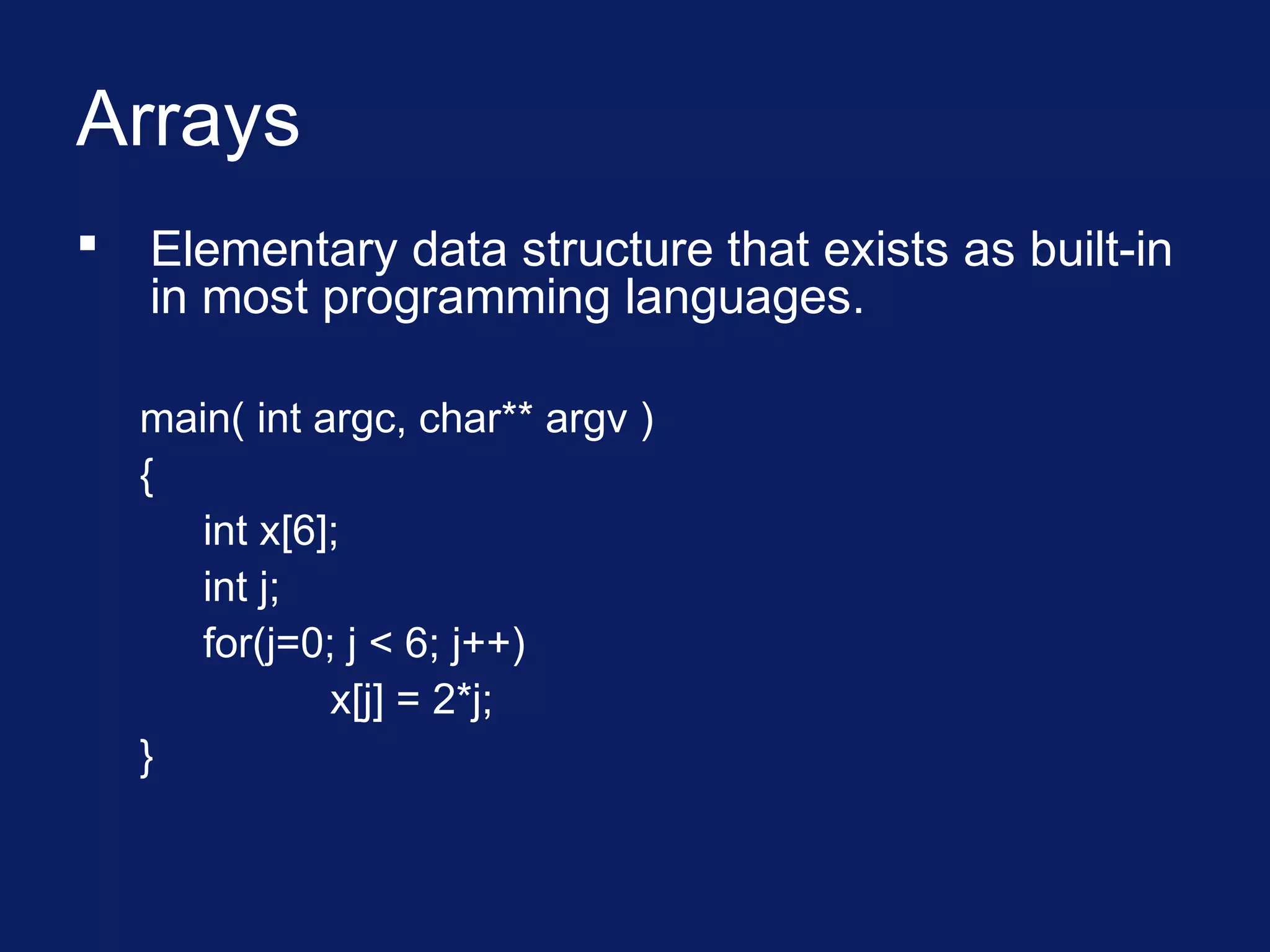 Arrays

▪ Elementary data structure that exists as built-in in most programming languages.

main( int argc, char** argv )
{
    int x[6];
    int j;
    for(j=0; j < 6; j++)
        x[j] = 2*j;
}